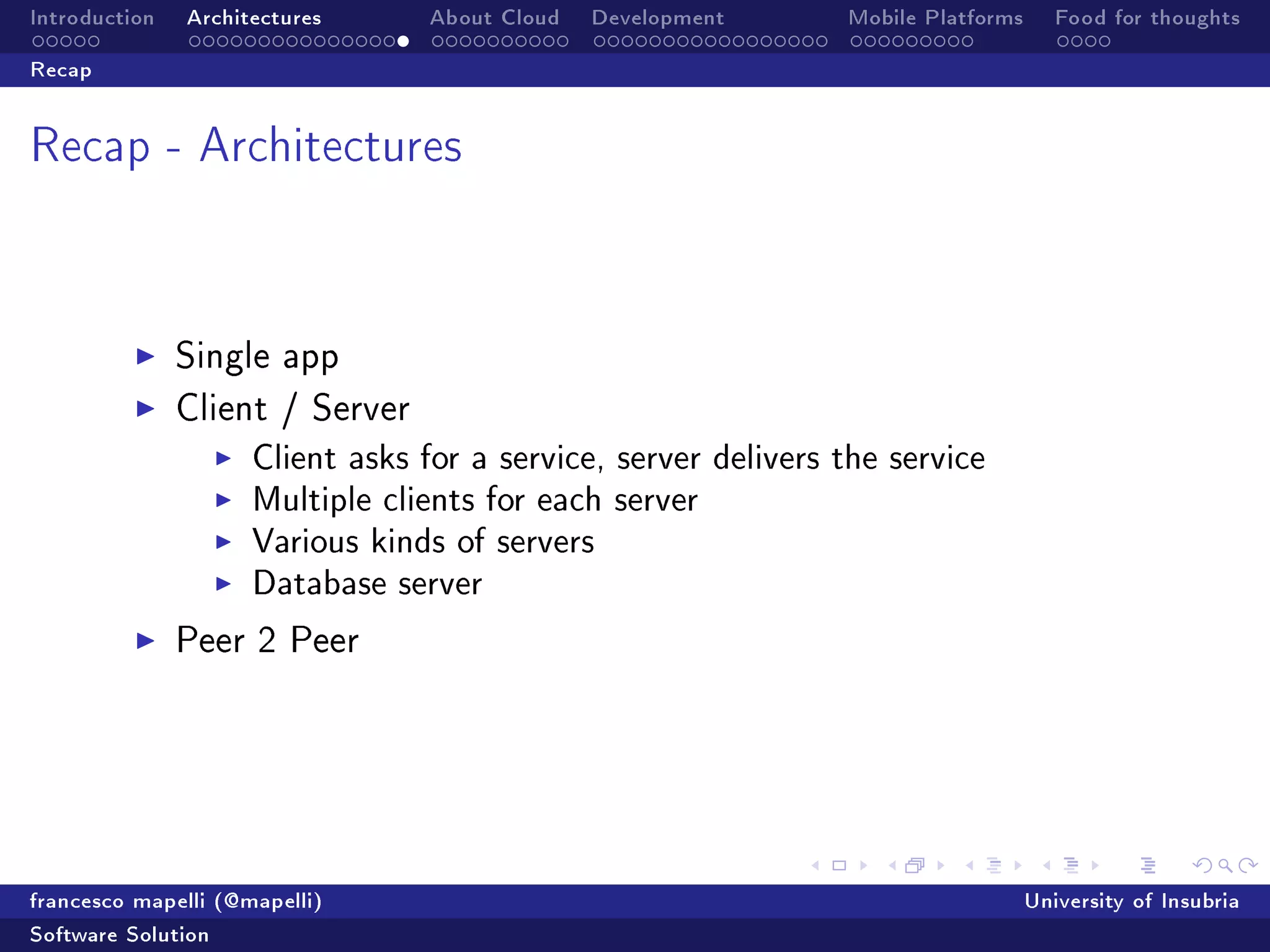 Introduction Architectures About Cloud Development Mobile Platforms Food for thoughts

Recap

Recap - Architectures

▶ Single app
▶ Client / Server
 ▶ Client asks for a service, server delivers the service
 ▶ Multiple clients for each server
 ▶ Various kinds of servers
 ▶ Database server
▶ Peer 2 Peer

francesco mapelli (@mapelli) University of Insubria

Software Solution